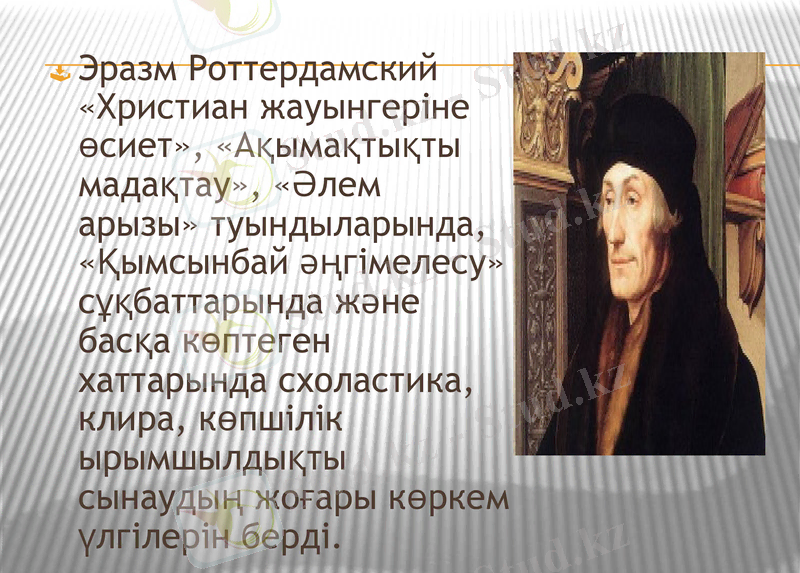 Эразм Роттердамский «Христиан жауынгеріне өсиет», «Ақымақтықты мадақтау», «Әлем арызы» туындыларында, «Қымсынбай әңгімелесу» сұқбаттарында және басқа көптеген хаттарында схоластика, клира, көпшілік ырымшылдықты сынаудың жоғары көркем үлгілерін берді.

Stud.kz